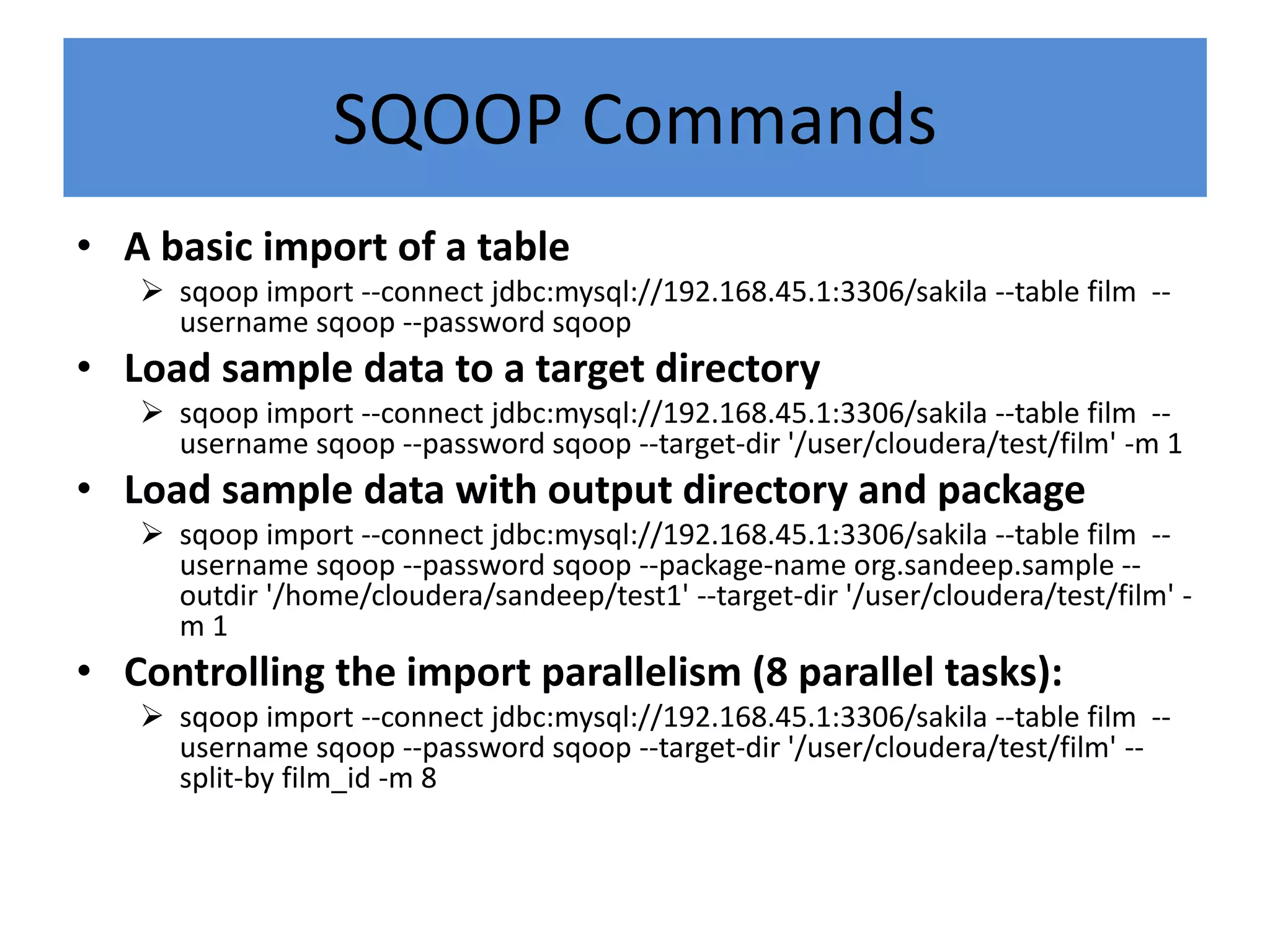 SQOOP Commands

• A basic import of a table
➢ sqoop import --connect jdbc:mysql://192.168.45.1:3306/sakila --table film --username sqoop --password sqoop

• Load sample data to a target directory
➢ sqoop import --connect jdbc:mysql://192.168.45.1:3306/sakila --table film --username sqoop --password sqoop --target-dir '/user/cloudera/test/film' -m 1

• Load sample data with output directory and package
➢ sqoop import --connect jdbc:mysql://192.168.45.1:3306/sakila --table film --username sqoop --password sqoop --package-name org.sandeep.sample --outdir '/home/cloudera/sandeep/test1' --target-dir '/user/cloudera/test/film' -m 1

• Controlling the import parallelism (8 parallel tasks):
➢ sqoop import --connect jdbc:mysql://192.168.45.1:3306/sakila --table film --username sqoop --password sqoop --target-dir '/user/cloudera/test/film' --split-by film_id -m 8